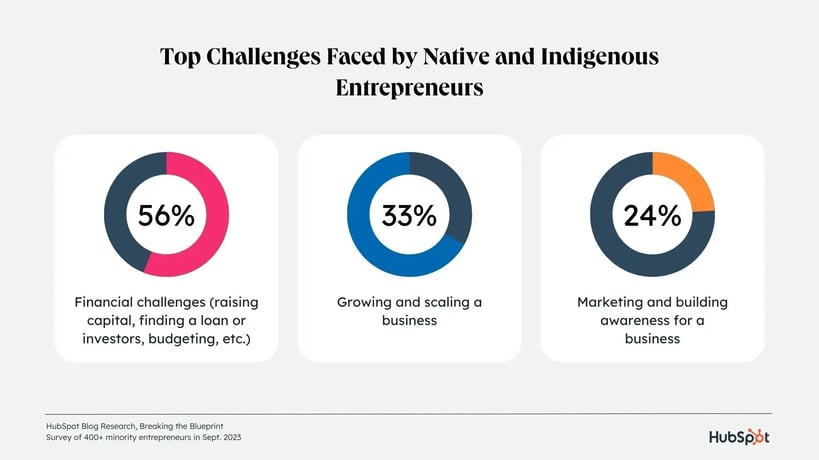 Top Challenges Faced by Native and Indigenous Entrepreneurs

56%

Financial challenges (raising capital, finding a loan or investors, budgeting, etc.)

33%

Growing and scaling a business

24%

Marketing and building awareness for a business

HubSpot Blog Research, Breaking the Blueprint
Survey of 400+ minority entrepreneurs in Sept. 2023

HubSpot